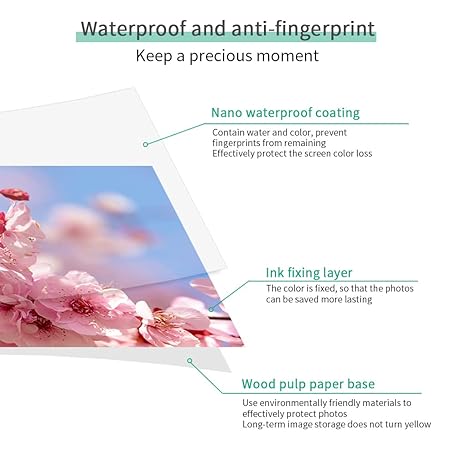 Waterproof and anti-fingerprint
Keep a precious moment

Nano waterproof coating
Contain water and color, prevent fingerprints from remaining
Effectively protect the screen color loss

Ink fixing layer
The color is fixed, so that the photos can be saved more lasting

Wood pulp paper base
Use environmentally friendly materials to effectively protect photos
Long-term image storage does not turn yellow